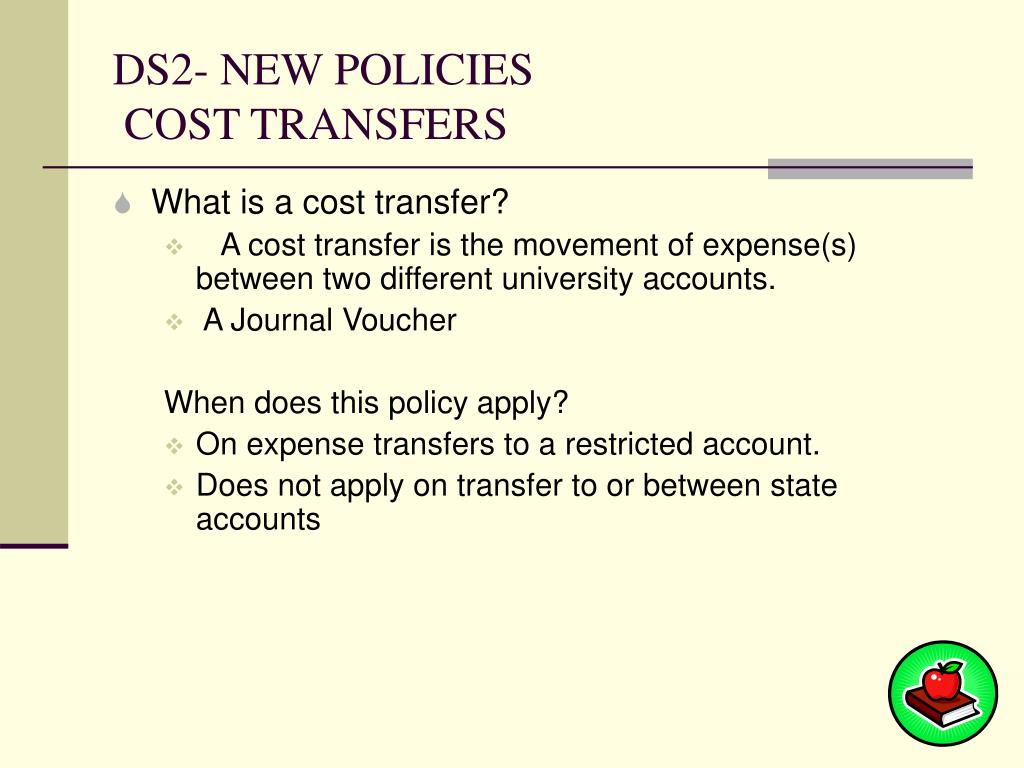 DS2- NEW POLICIES
COST TRANSFERS

What is a cost transfer?
A cost transfer is the movement of expense(s) between two different university accounts.
A Journal Voucher

When does this policy apply?
On expense transfers to a restricted account.
Does not apply on transfer to or between state accounts